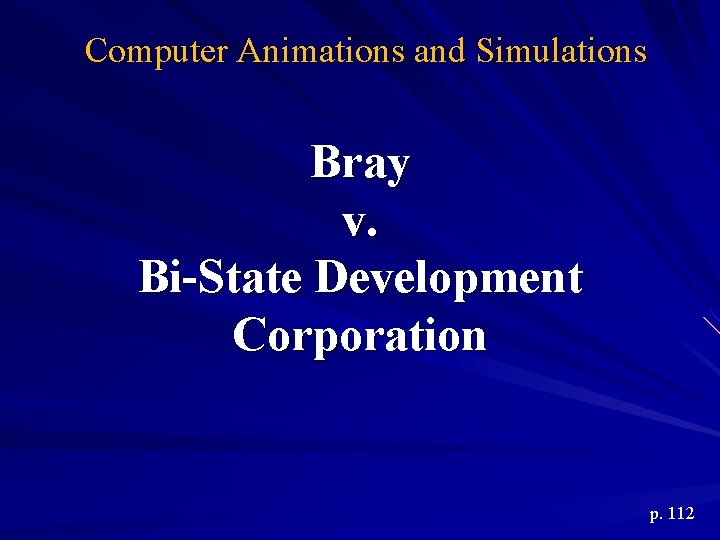 Computer Animations and Simulations

Bray
v.
Bi-State Development Corporation

p. 112